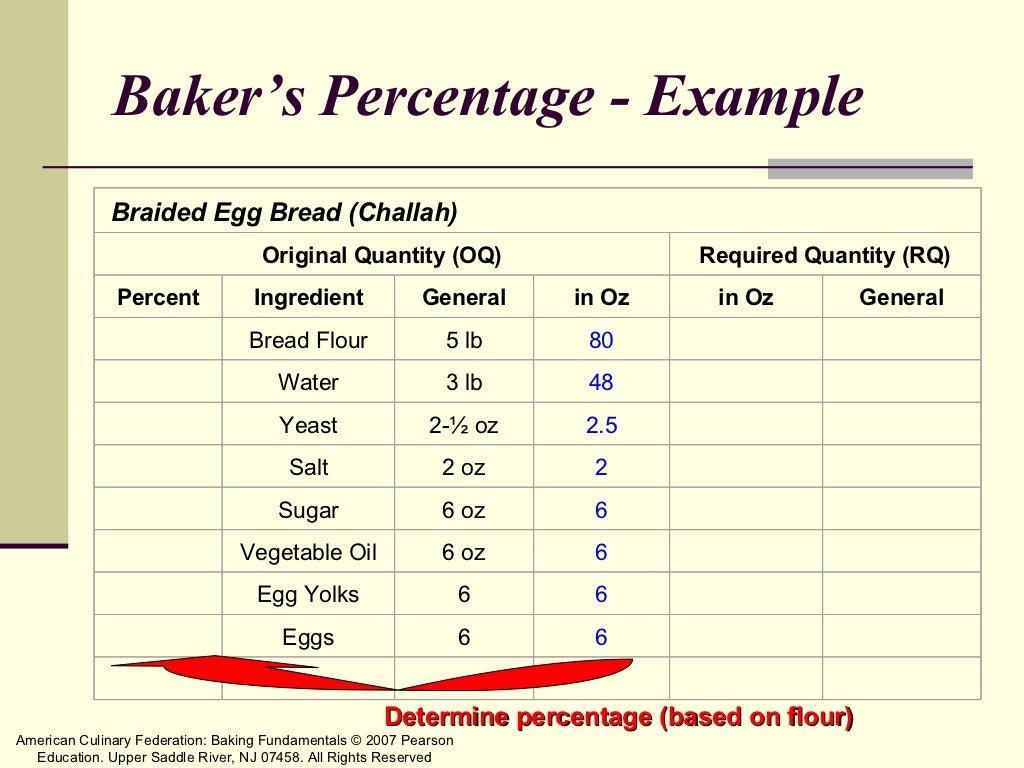 Baker's Percentage - Example

Braided Egg Bread (Challah)

| Original Quantity (OQ) | | | | Required Quantity (RQ) | |
|---|---|---|---|---|---|
| Percent | Ingredient | General | in Oz | in Oz | General |
| | Bread Flour | 5 lb | 80 | | |
| | Water | 3 lb | 48 | | |
| | Yeast | 2-½ oz | 2.5 | | |
| | Salt | 2 oz | 2 | | |
| | Sugar | 6 oz | 6 | | |
| | Vegetable Oil | 6 oz | 6 | | |
| | Egg Yolks | 6 | 6 | | |
| | Eggs | 6 | 6 | | |
| | | | | | |

Determine percentage (based on flour)

American Culinary Federation: Baking Fundamentals © 2007 Pearson Education. Upper Saddle River, NJ 07458. All Rights Reserved